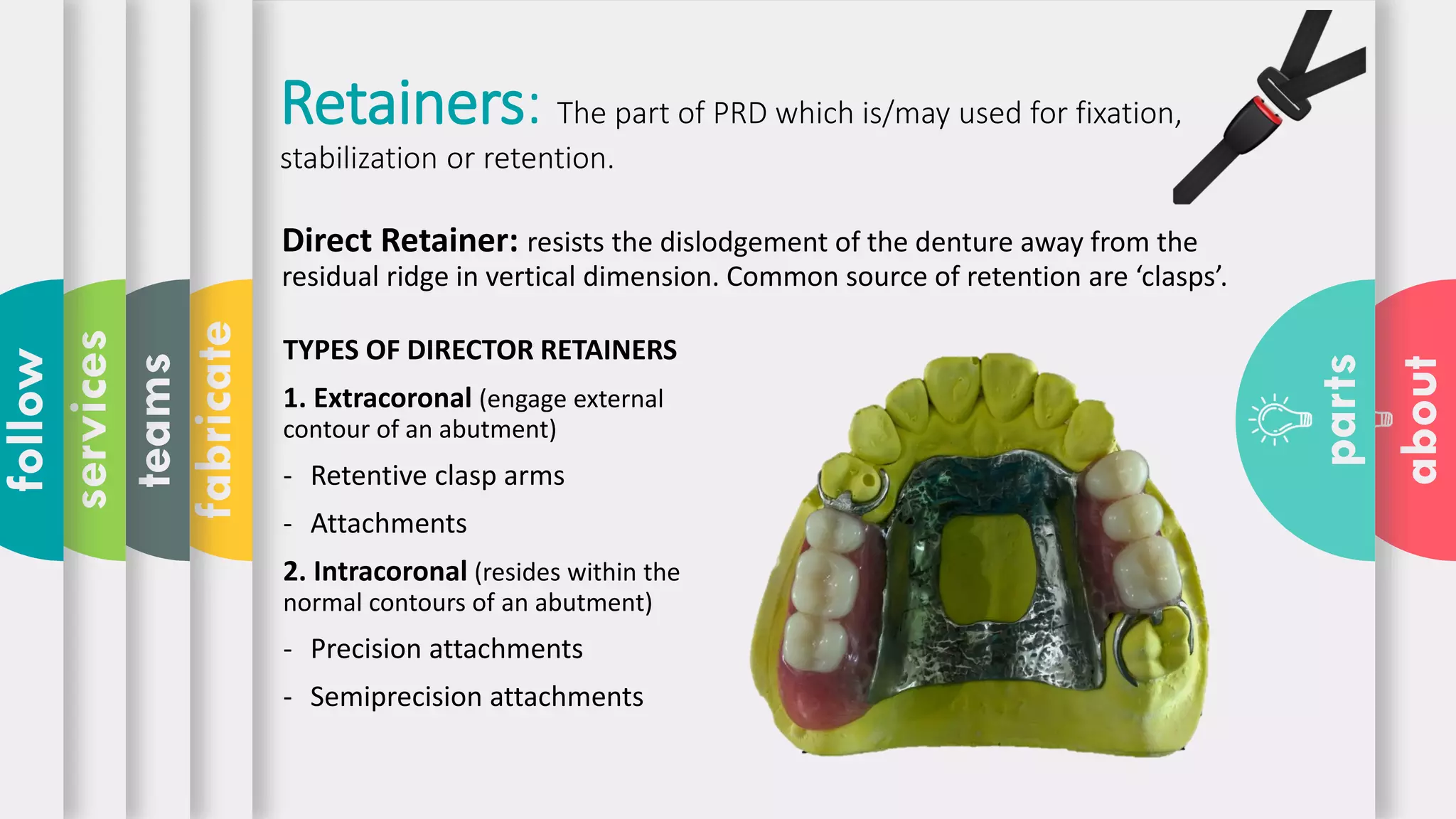 follow

services

teams

fabricate

Retainers: The part of PRD which is/may used for fixation, stabilization or retention.

Direct Retainer: resists the dislodgement of the denture away from the residual ridge in vertical dimension. Common source of retention are ‘clasps’.

TYPES OF DIRECTOR RETAINERS

1. Extracoronal (engage external contour of an abutment)

- Retentive clasp arms

- Attachments

2. Intracoronal (resides within the normal contours of an abutment)

- Precision attachments

- Semiprecision attachments

parts

about